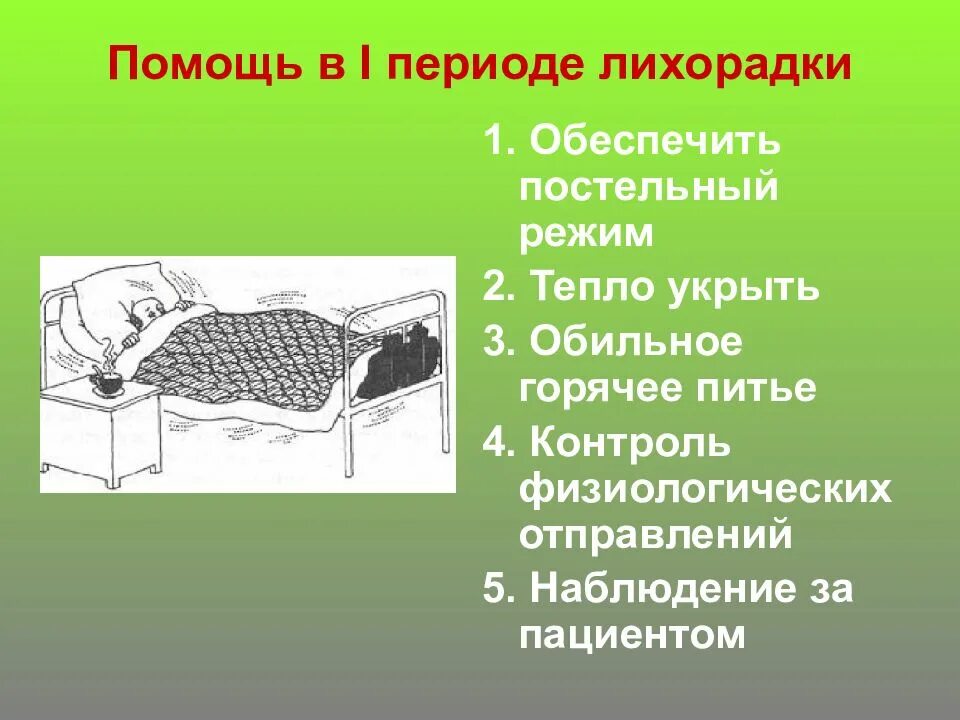 Помощь в I периоде лихорадки

1. Обеспечить постельный режим
2. Тепло укрыть
3. Обильное горячее питье
4. Контроль физиологических отправлений
5. Наблюдение за пациентом